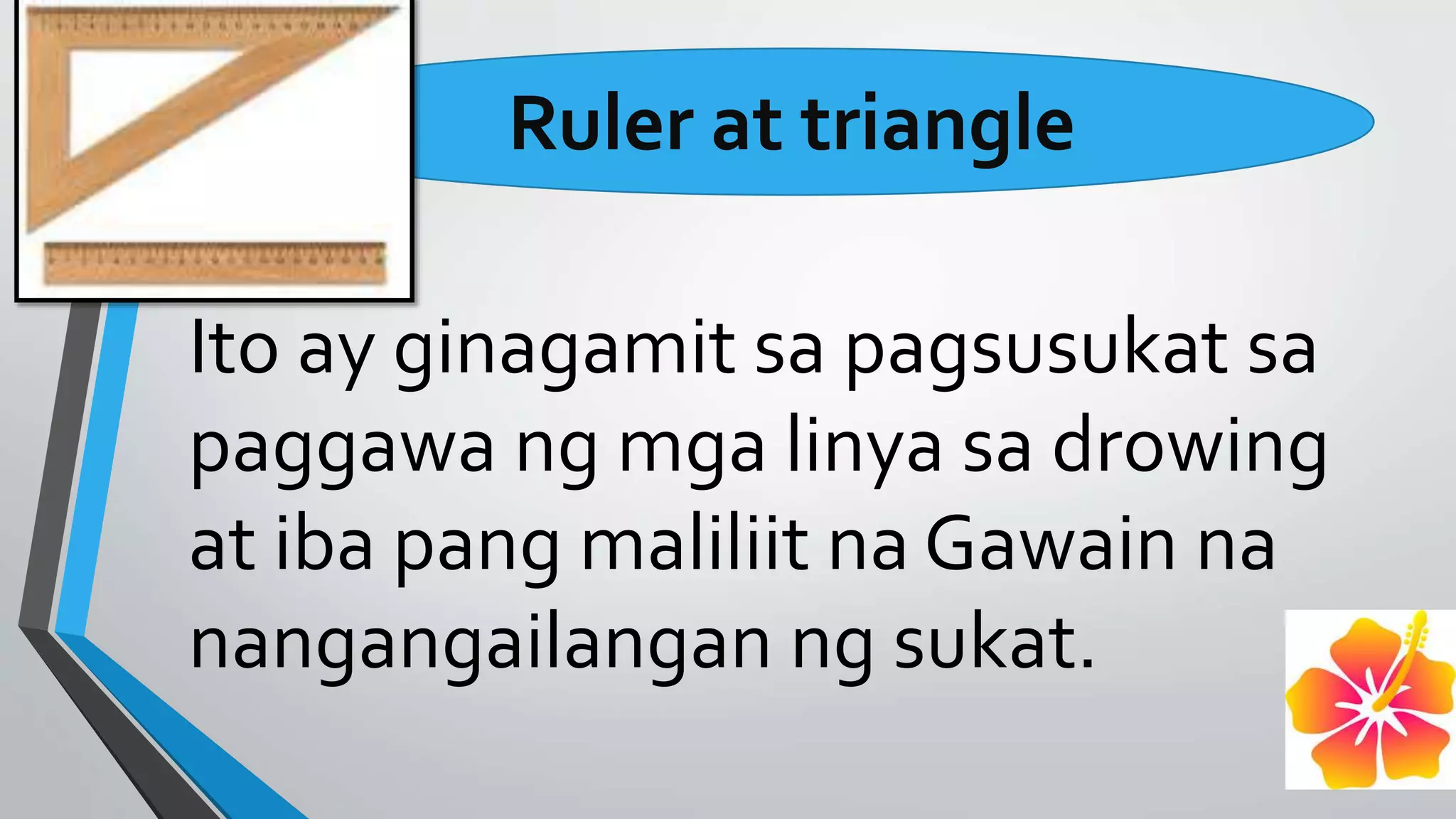 Ruler at triangle

Ito ay ginagamit sa pagsusukat sa paggawa ng mga linya sa drowing at iba pang maliliit na Gawain na nangangailangan ng sukat.